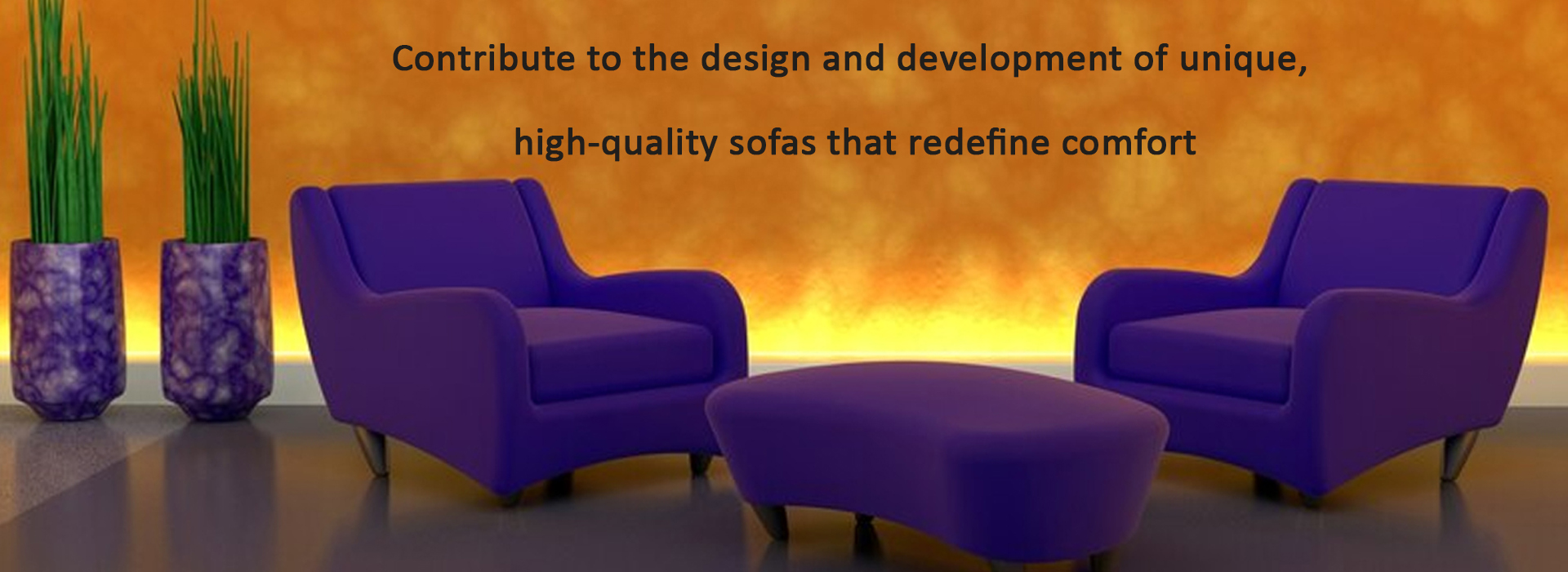 Contribute to the design and development of unique,

high-quality sofas that redefine comfort